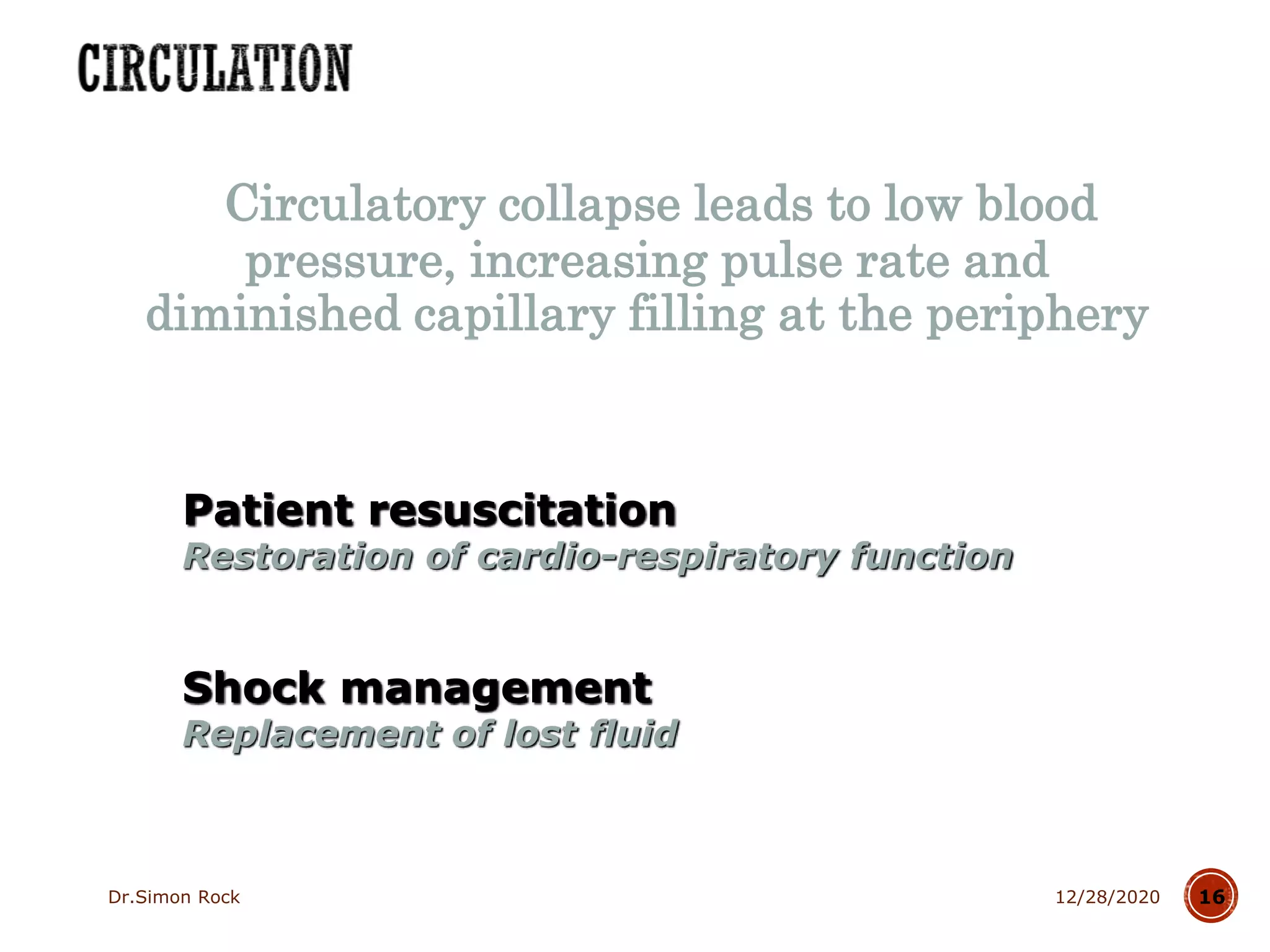 CIRCULATION

Circulatory collapse leads to low blood pressure, increasing pulse rate and diminished capillary filling at the periphery

Patient resuscitation
Restoration of cardio-respiratory function

Shock management
Replacement of lost fluid

Dr.Simon Rock

12/28/2020

16